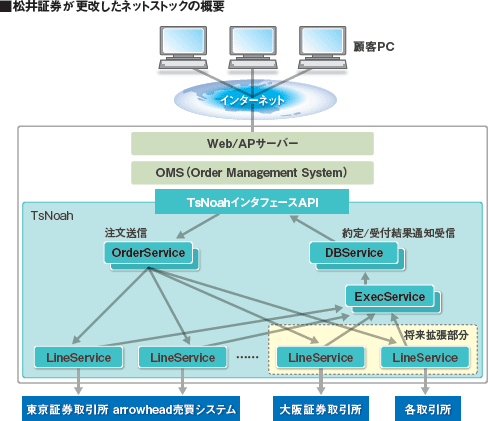 ■松井証券が更改したネットストックの概要

顧客PC

インターネット

Web/APサーバー

OMS（Order Management System）

TsNoahインタフェースAPI

TsNoah

注文送信

約定/受付結果通知受信

OrderService

DBService

ExecService

将来拡張部分

LineService

LineService

……

LineService

LineService

東京証券取引所 arrowhead売買システム

大阪証券取引所

各取引所